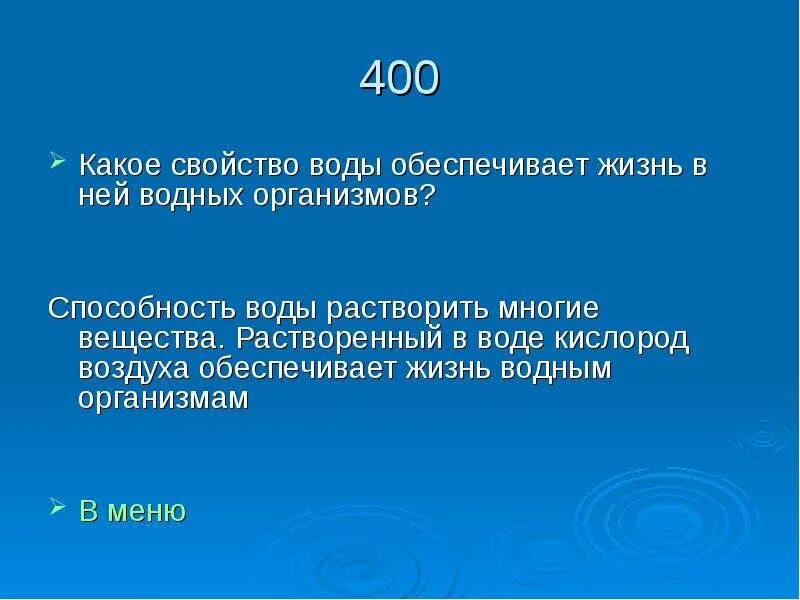 400

Какое свойство воды обеспечивает жизнь в ней водных организмов?

Способность воды растворить многие вещества. Растворенный в воде кислород воздуха обеспечивает жизнь водным организмам

В меню